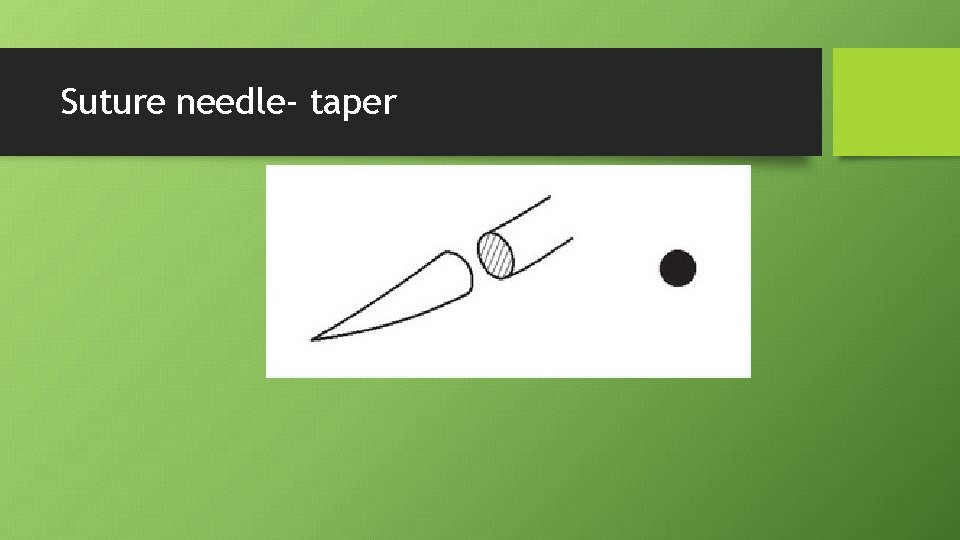 Suture needle- taper